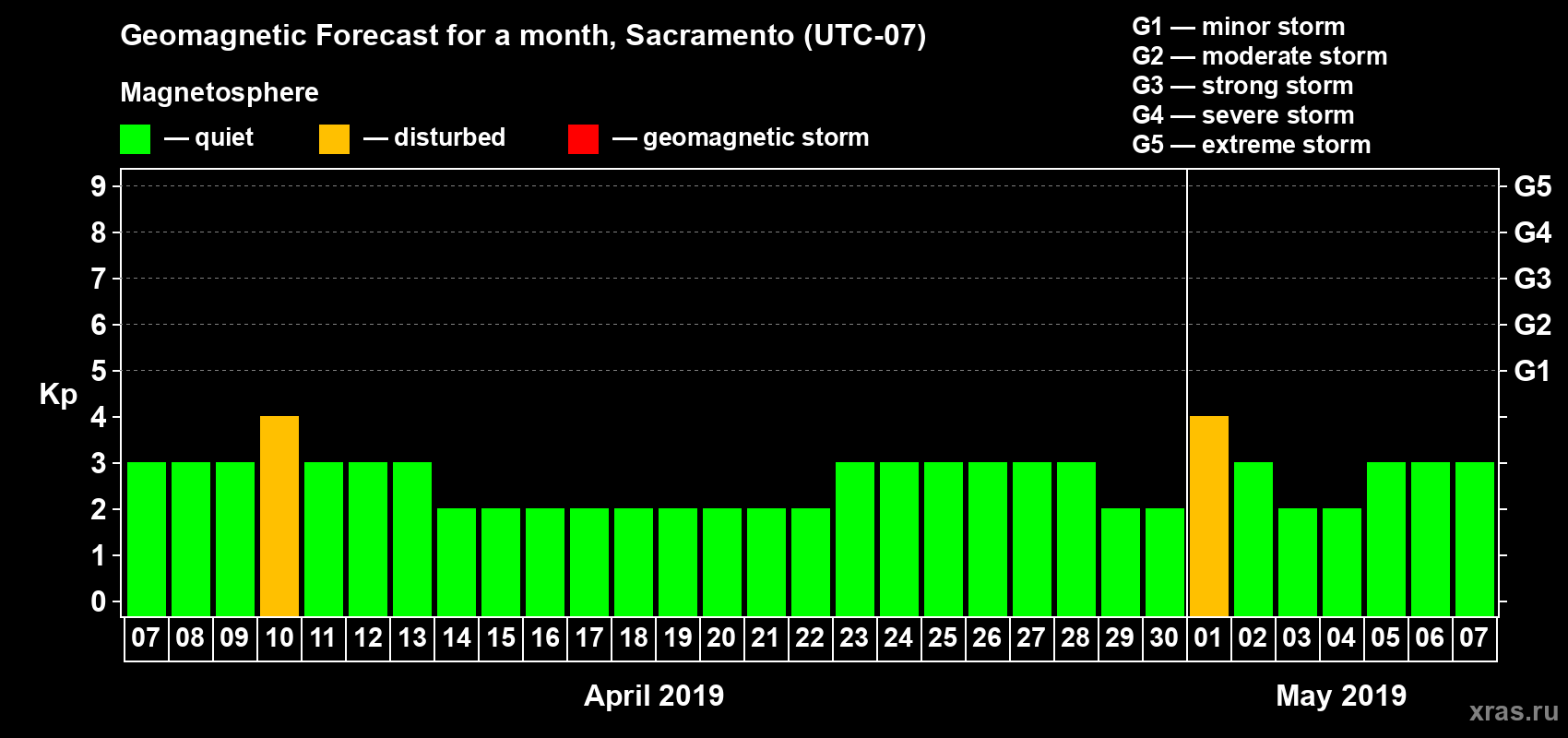 Geomagnetic Forecast for a month, Sacramento (UTC-07)

Magnetosphere

— quiet — disturbed — geomagnetic storm

G1 — minor storm
G2 — moderate storm
G3 — strong storm
G4 — severe storm
G5 — extreme storm

Kp

9 8 7 6 5 4 3 2 1 0

G5 G4 G3 G2 G1

07 08 09 10 11 12 13 14 15 16 17 18 19 20 21 22 23 24 25 26 27 28 29 30 01 02 03 04 05 06 07

April 2019

May 2019

xras.ru